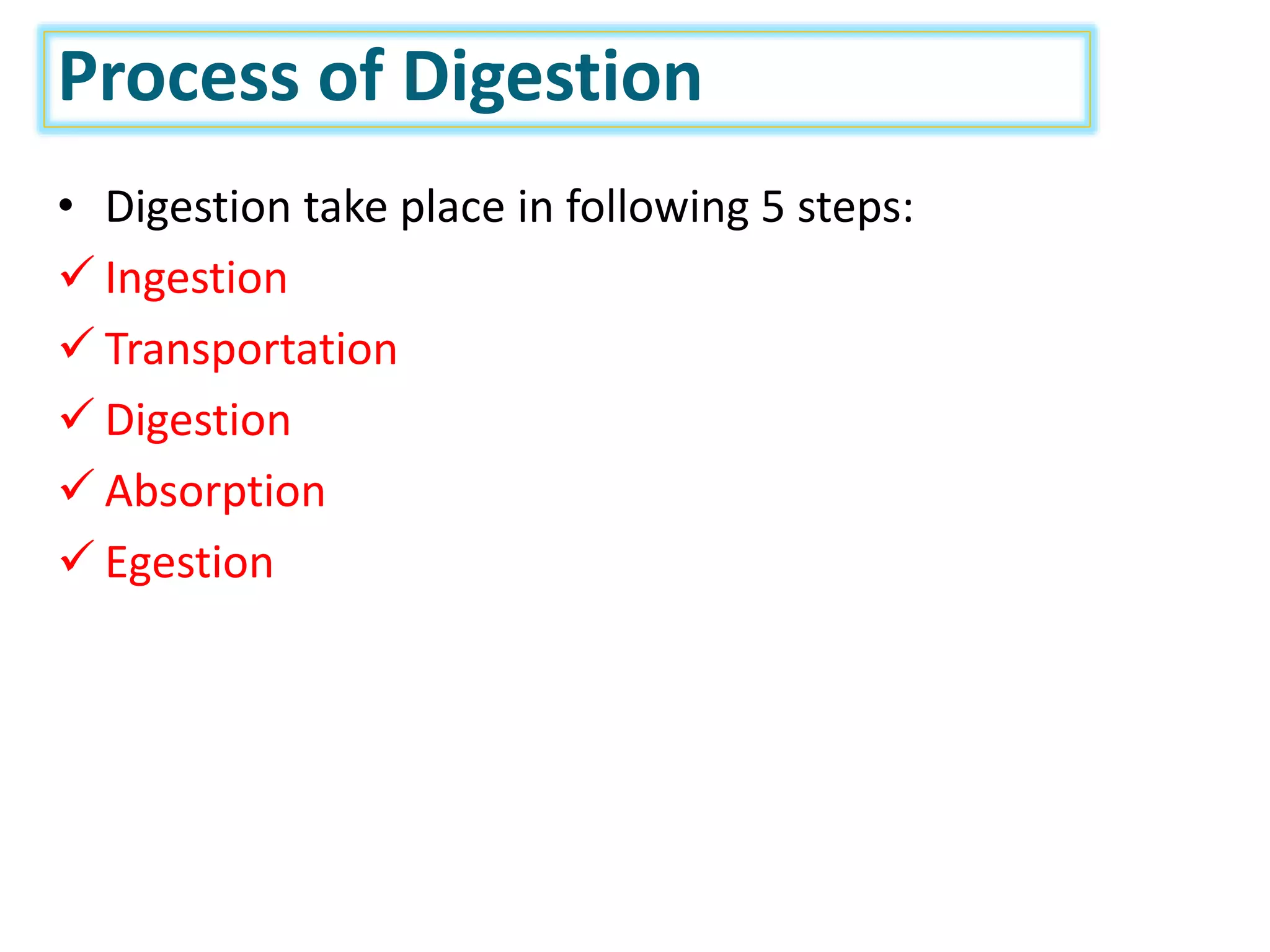 Process of Digestion

• Digestion take place in following 5 steps:

✓ Ingestion

✓ Transportation

✓ Digestion

✓ Absorption

✓ Egestion